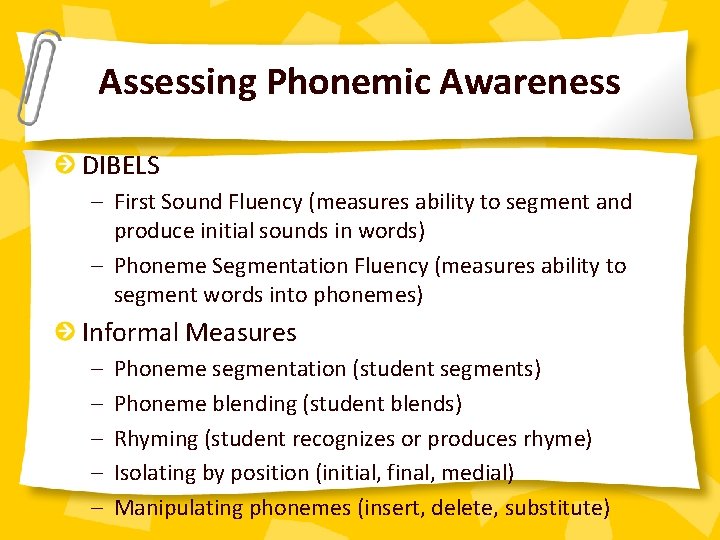 Assessing Phonemic Awareness

DIBELS

– First Sound Fluency (measures ability to segment and produce initial sounds in words)

– Phoneme Segmentation Fluency (measures ability to segment words into phonemes)

Informal Measures

– Phoneme segmentation (student segments)

– Phoneme blending (student blends)

– Rhyming (student recognizes or produces rhyme)

– Isolating by position (initial, final, medial)

– Manipulating phonemes (insert, delete, substitute)